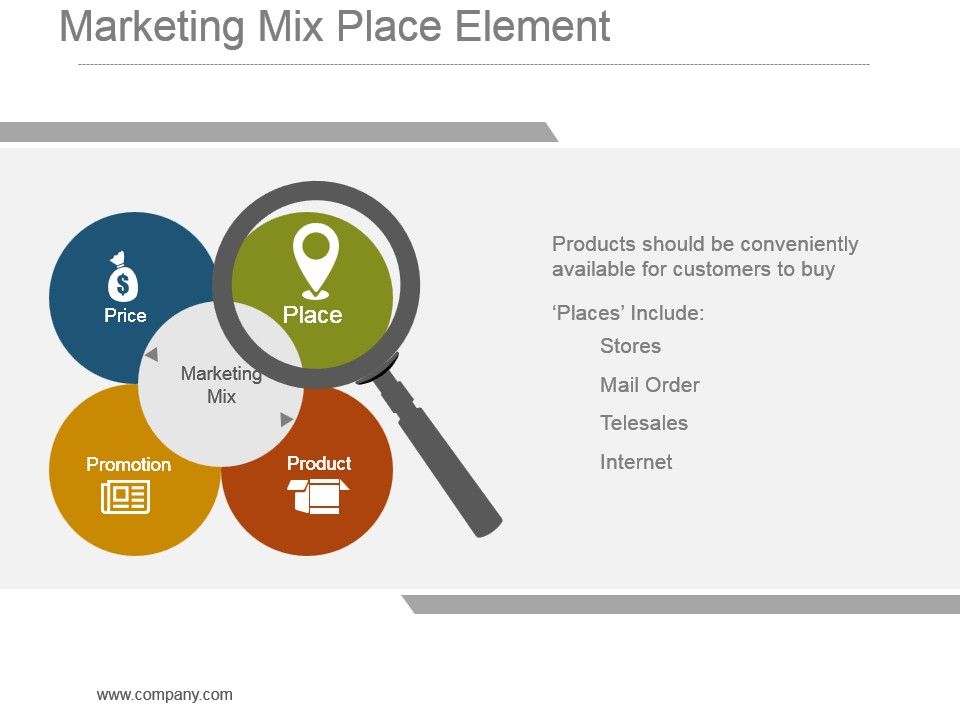 Marketing Mix Place Element

Price

Place

Marketing Mix

Promotion

Product

Products should be conveniently available for customers to buy

‘Places’ Include:

Stores

Mail Order

Telesales

Internet

www.company.com